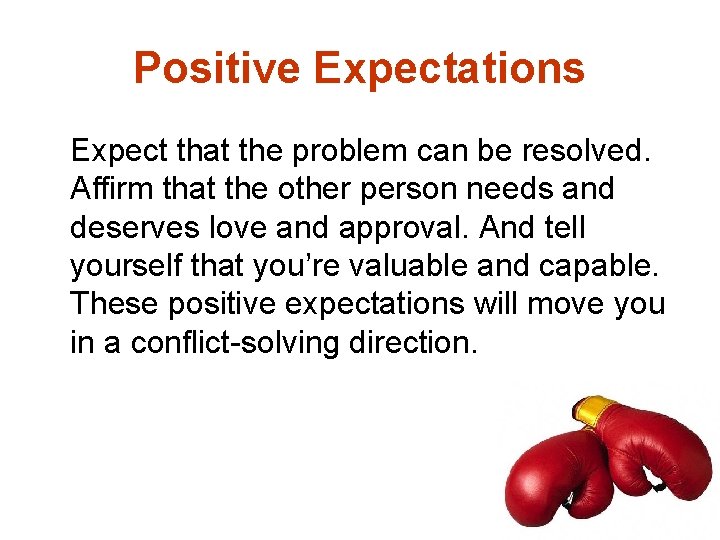 Positive Expectations

Expect that the problem can be resolved. Affirm that the other person needs and deserves love and approval. And tell yourself that you're valuable and capable. These positive expectations will move you in a conflict-solving direction.